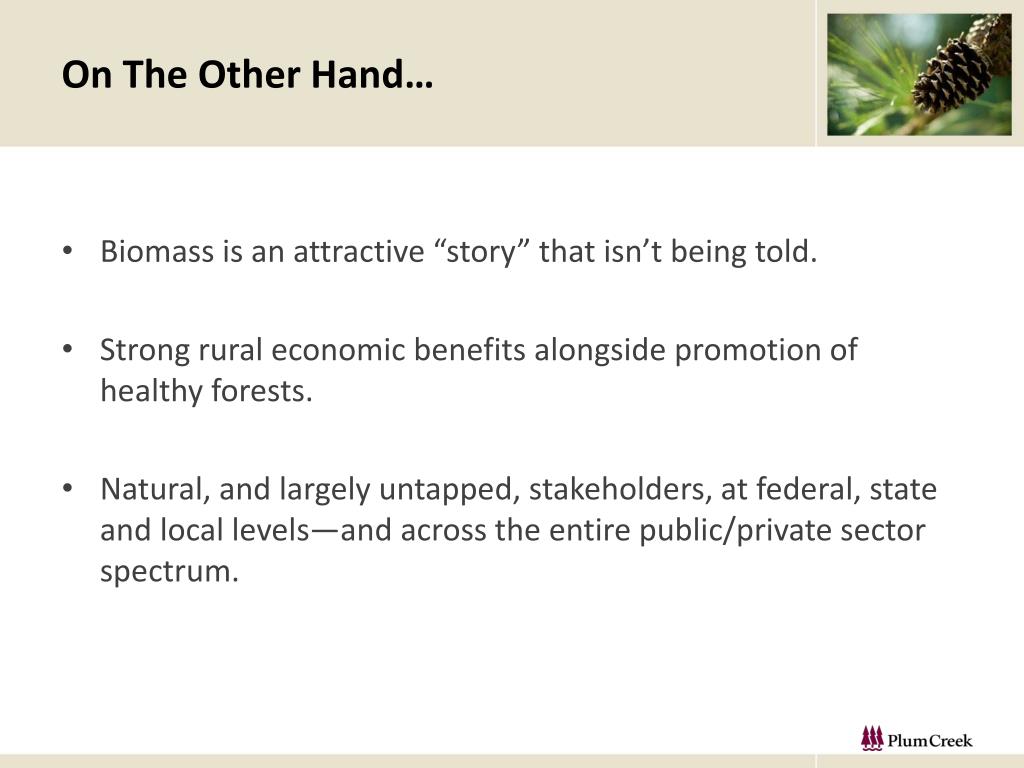 On The Other Hand…

• Biomass is an attractive “story” that isn’t being told.

• Strong rural economic benefits alongside promotion of healthy forests.

• Natural, and largely untapped, stakeholders, at federal, state and local levels—and across the entire public/private sector spectrum.

PlumCreek